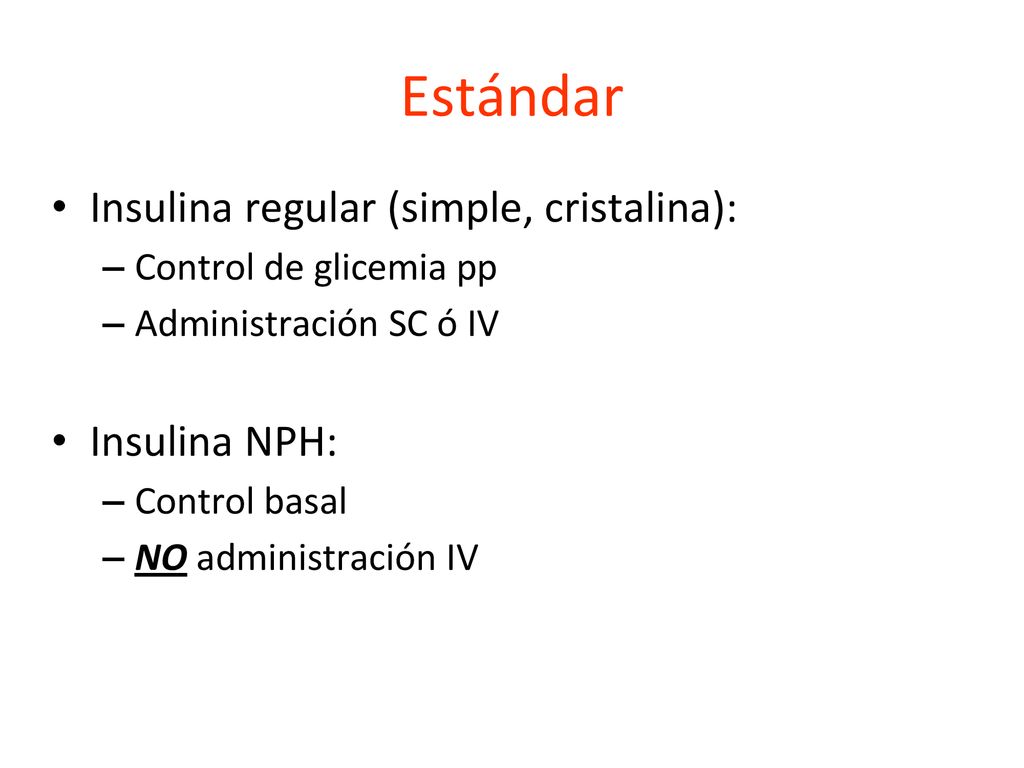 Estándar

• Insulina regular (simple, cristalina):
– Control de glicemia pp
– Administración SC ó IV

• Insulina NPH:
– Control basal
– NO administración IV